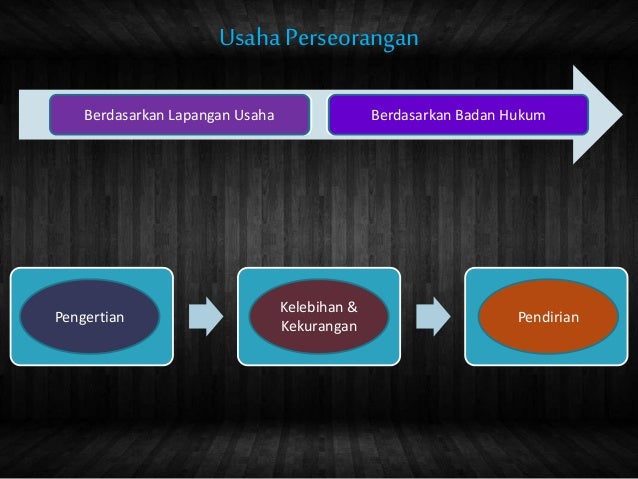 Usaha Perseorangan

Berdasarkan Lapangan Usaha

Berdasarkan Badan Hukum

Pengertian

Kelebihan & Kekurangan

Pendirian